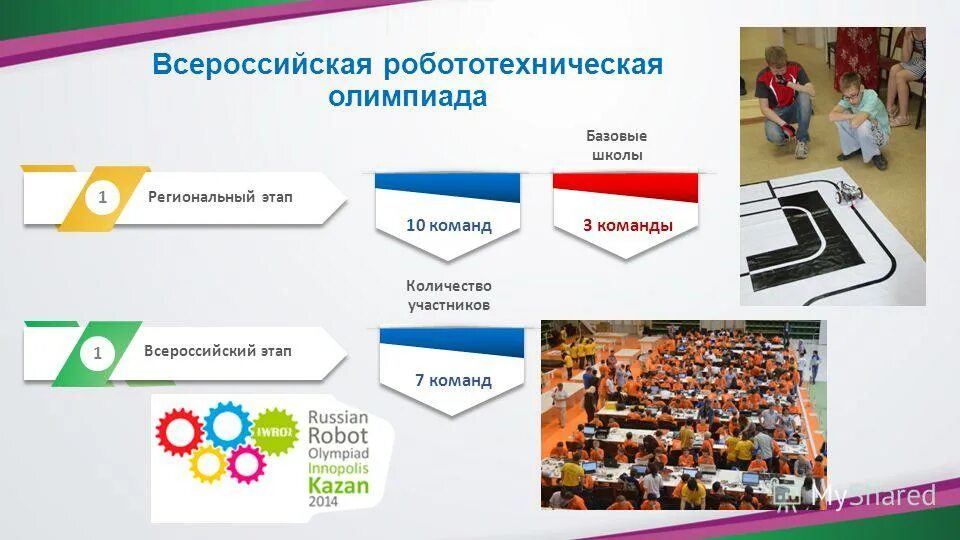 Всероссийская робототехническая олимпиада

Базовые школы

1 Региональный этап

10 команд

3 команды

Количество участников

1 Всероссийский этап

7 команд

WRO

Russian Robot Olympiad Innopolis Kazan 2014

MyShared